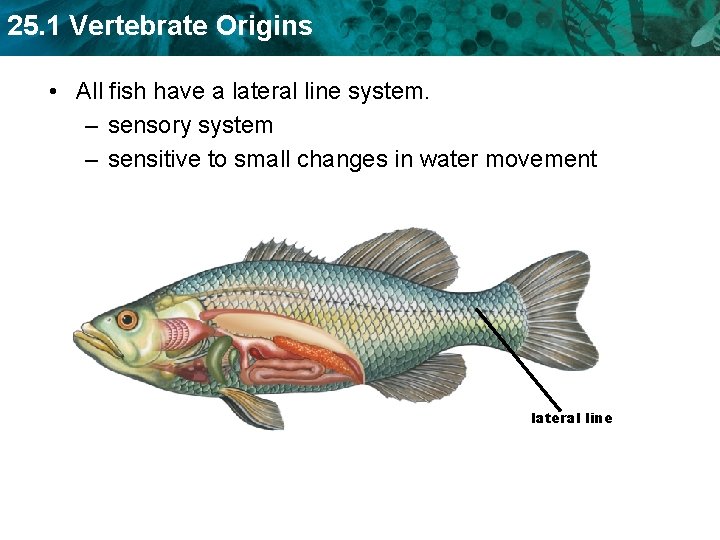 25.1 Vertebrate Origins

• All fish have a lateral line system.
– sensory system
– sensitive to small changes in water movement

lateral line